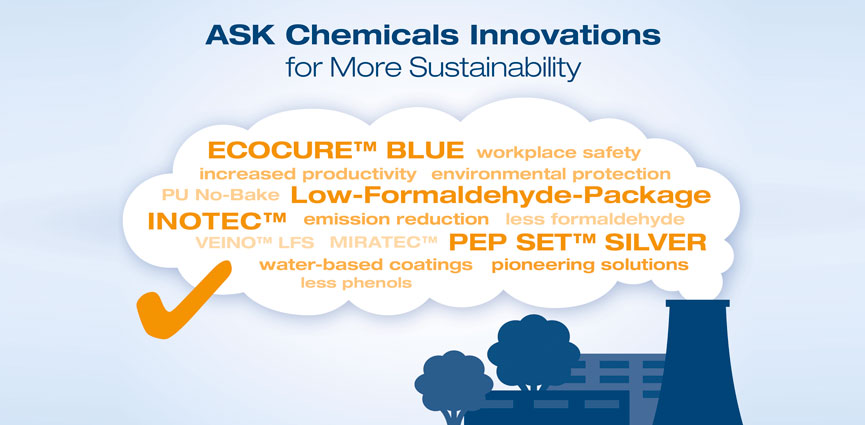 ASK Chemicals Innovations
for More Sustainability

ECOCURE™ BLUE workplace safety
increased productivity environmental protection
PU No-Bake Low-Formaldehyde-Package
INOTEC™ emission reduction less formaldehyde
VEINO™ LFS MIRATEC™ PEP SET™ SILVER
water-based coatings pioneering solutions
less phenols